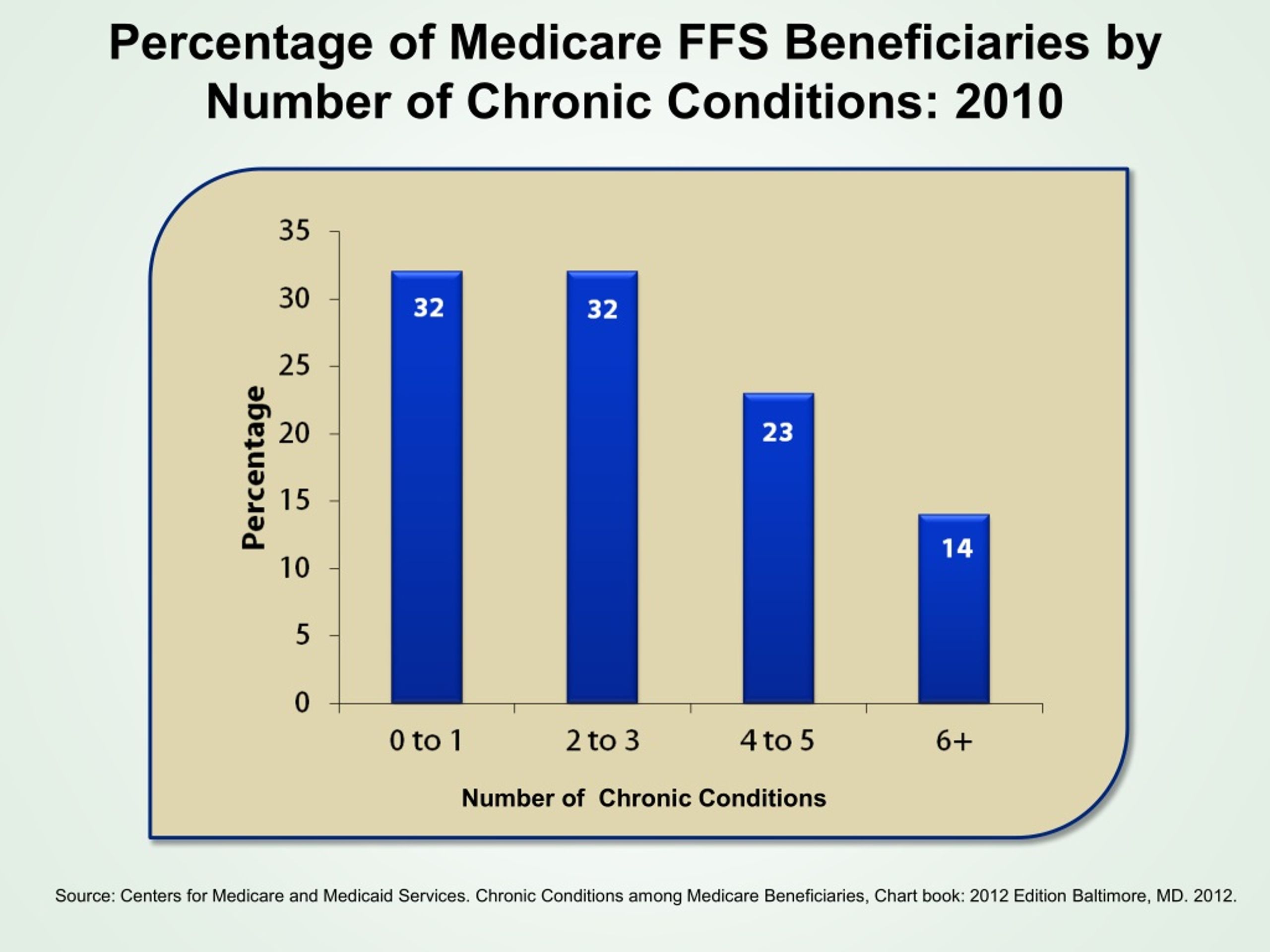 Percentage of Medicare FFS Beneficiaries by Number of Chronic Conditions: 2010

Percentage

35
30
25
20
15
10
5
0

32
32
23
14

0 to 1
2 to 3
4 to 5
6+

Number of Chronic Conditions

Source: Centers for Medicare and Medicaid Services. Chronic Conditions among Medicare Beneficiaries, Chart book: 2012 Edition Baltimore, MD. 2012.